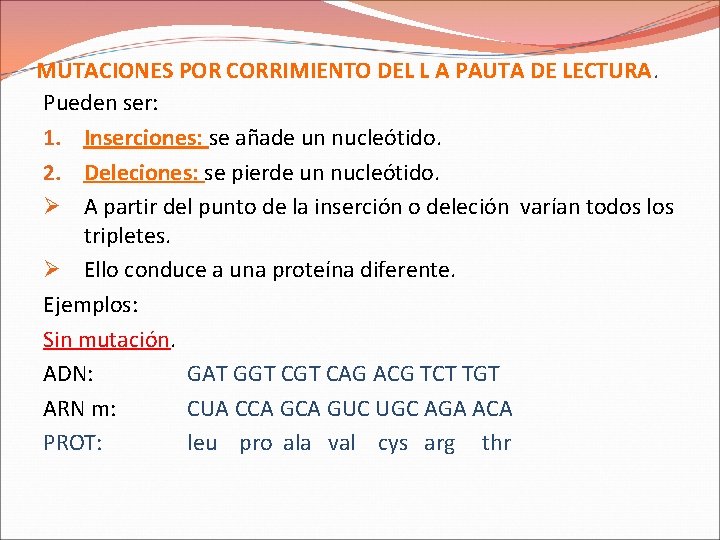 MUTACIONES POR CORRIMIENTO DEL L A PAUTA DE LECTURA.

Pueden ser:

1. Inserciones: se añade un nucleótido.

2. Deleciones: se pierde un nucleótido.

➢ A partir del punto de la inserción o deleción varían todos los tripletes.

➢ Ello conduce a una proteína diferente.

Ejemplos:

Sin mutación.

ADN: GAT GGT CGT CAG ACG TCT TGT

ARN m: CUA CCA GCA GUC UGC AGA ACA

PROT: leu pro ala val cys arg thr